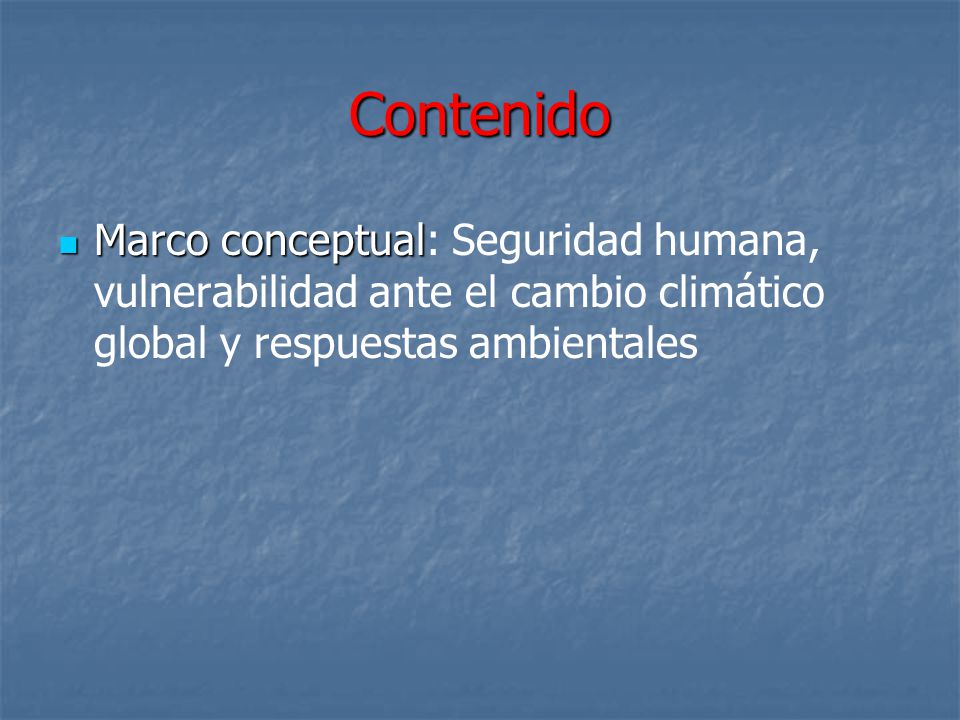 Contenido

Marco conceptual: Seguridad humana, vulnerabilidad ante el cambio climático global y respuestas ambientales